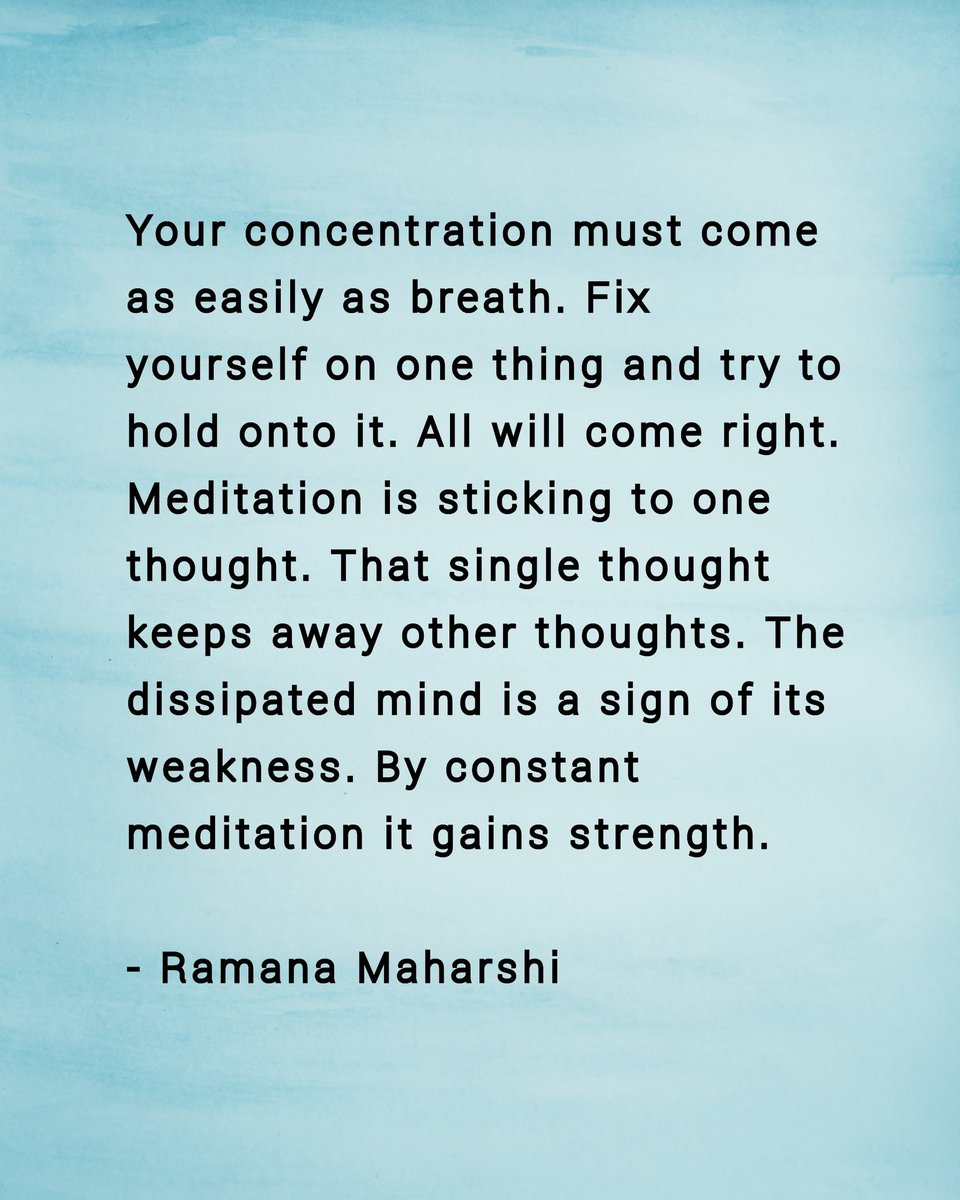 Your concentration must come as easily as breath. Fix yourself on one thing and try to hold onto it. All will come right. Meditation is sticking to one thought. That single thought keeps away other thoughts. The dissipated mind is a sign of its weakness. By constant meditation it gains strength.

- Ramana Maharshi